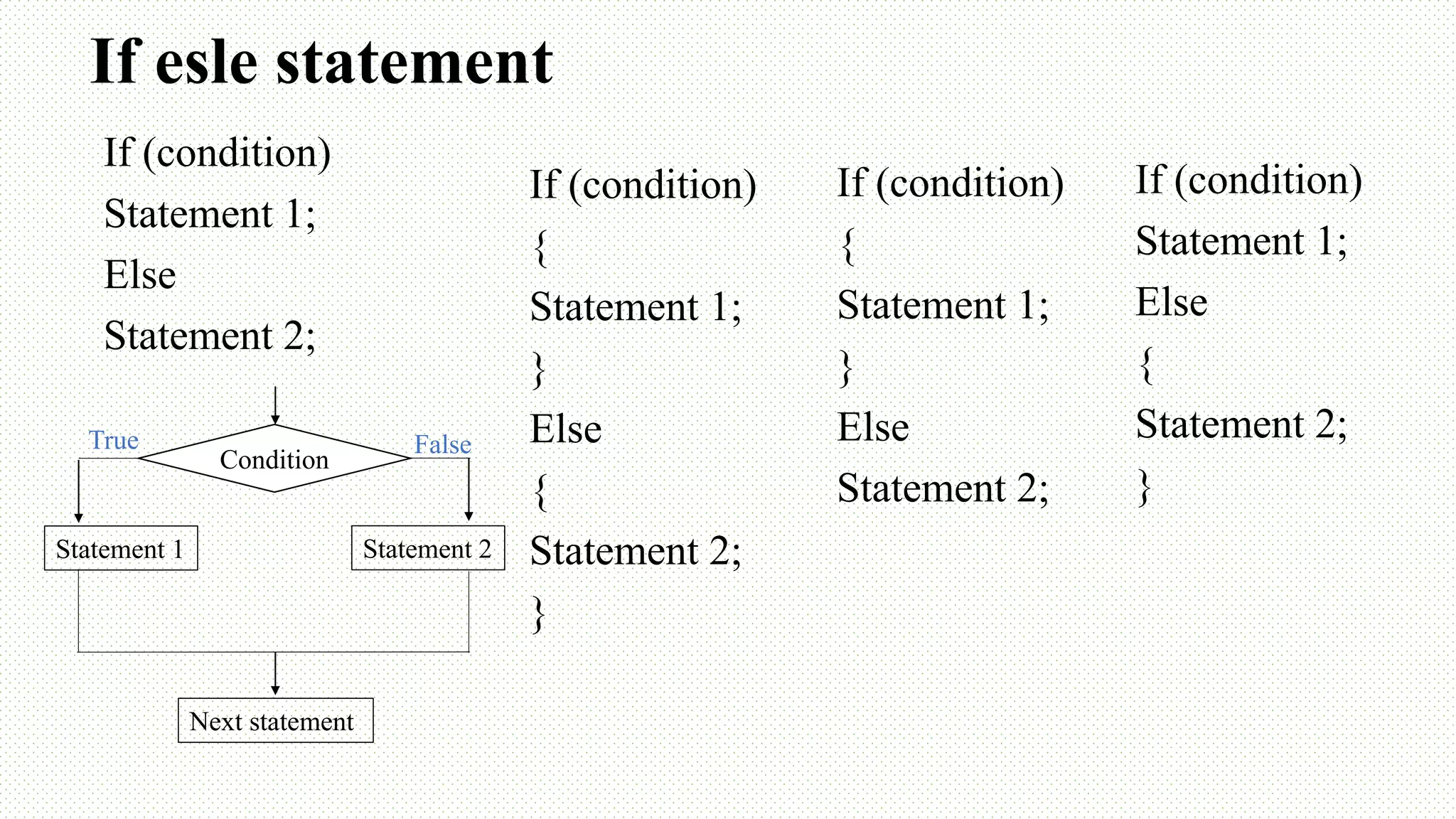 If esle statement

If (condition)
Statement 1;
Else
Statement 2;

True
Condition
False
Statement 1
Statement 2
Next statement

If (condition)
{
Statement 1;
}
Else
{
Statement 2;
}

If (condition)
{
Statement 1;
}
Else
Statement 2;

If (condition)
Statement 1;
Else
{
Statement 2;
}